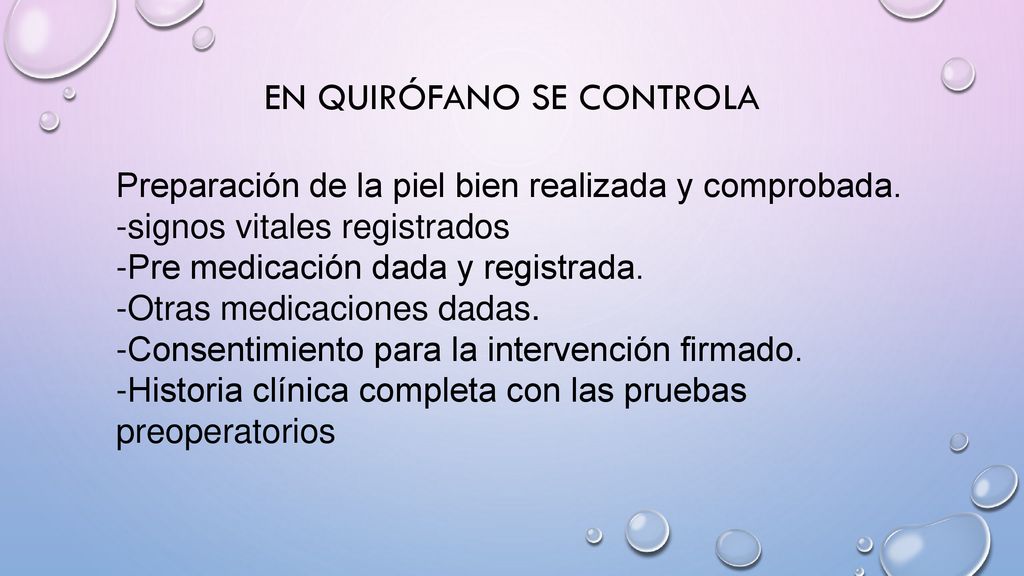 EN QUIRÓFANO SE CONTROLA

Preparación de la piel bien realizada y comprobada.
-signos vitales registrados
-Pre medicación dada y registrada.
-Otras medicaciones dadas.
-Consentimiento para la intervención firmado.
-Historia clínica completa con las pruebas preoperatorios